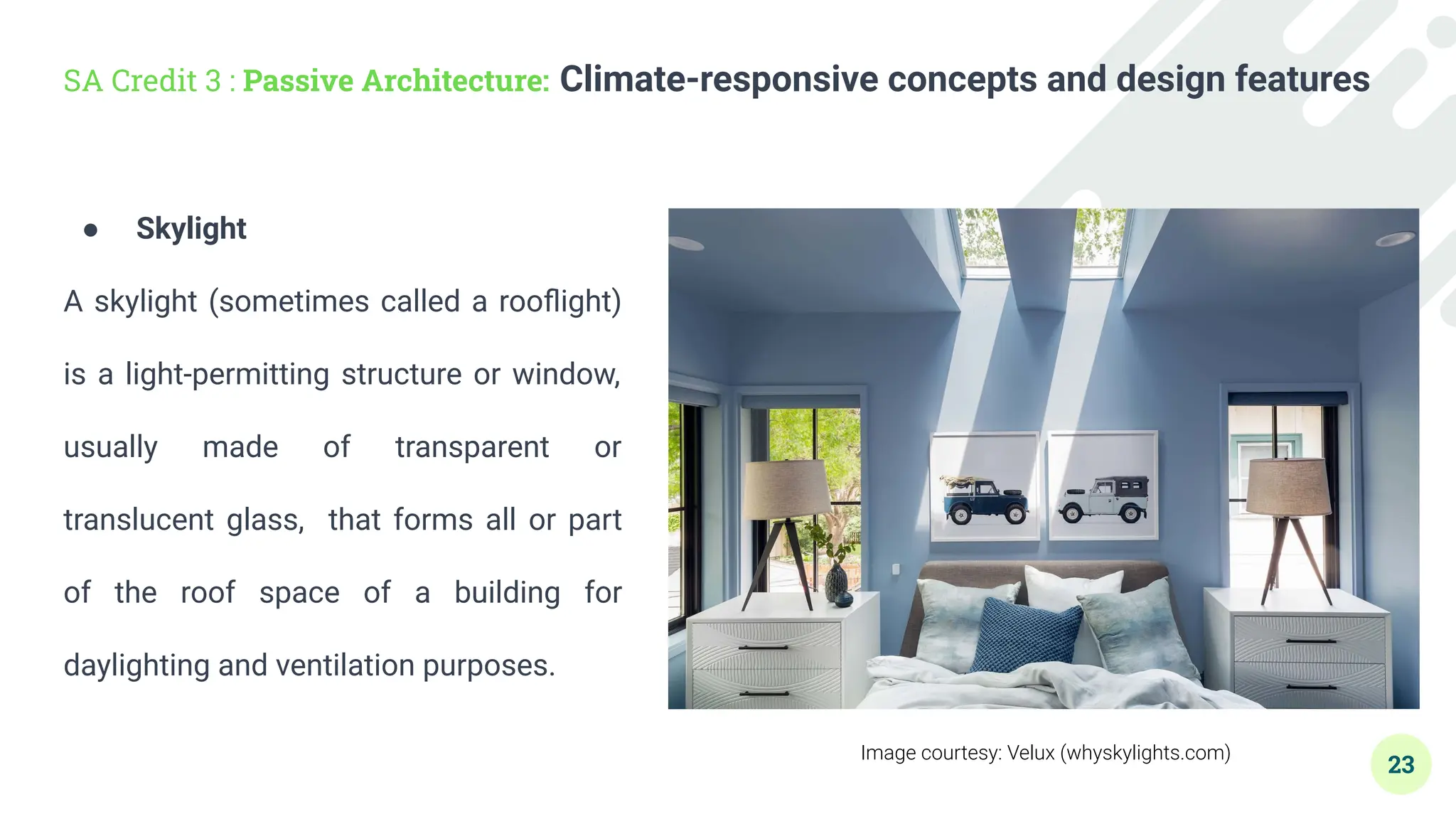 SA Credit 3 : Passive Architecture: Climate-responsive concepts and design features

● Skylight

A skylight (sometimes called a rooflight) is a light-permitting structure or window, usually made of transparent or translucent glass, that forms all or part of the roof space of a building for daylighting and ventilation purposes.

Image courtesy: Velux (whyskylights.com)

23